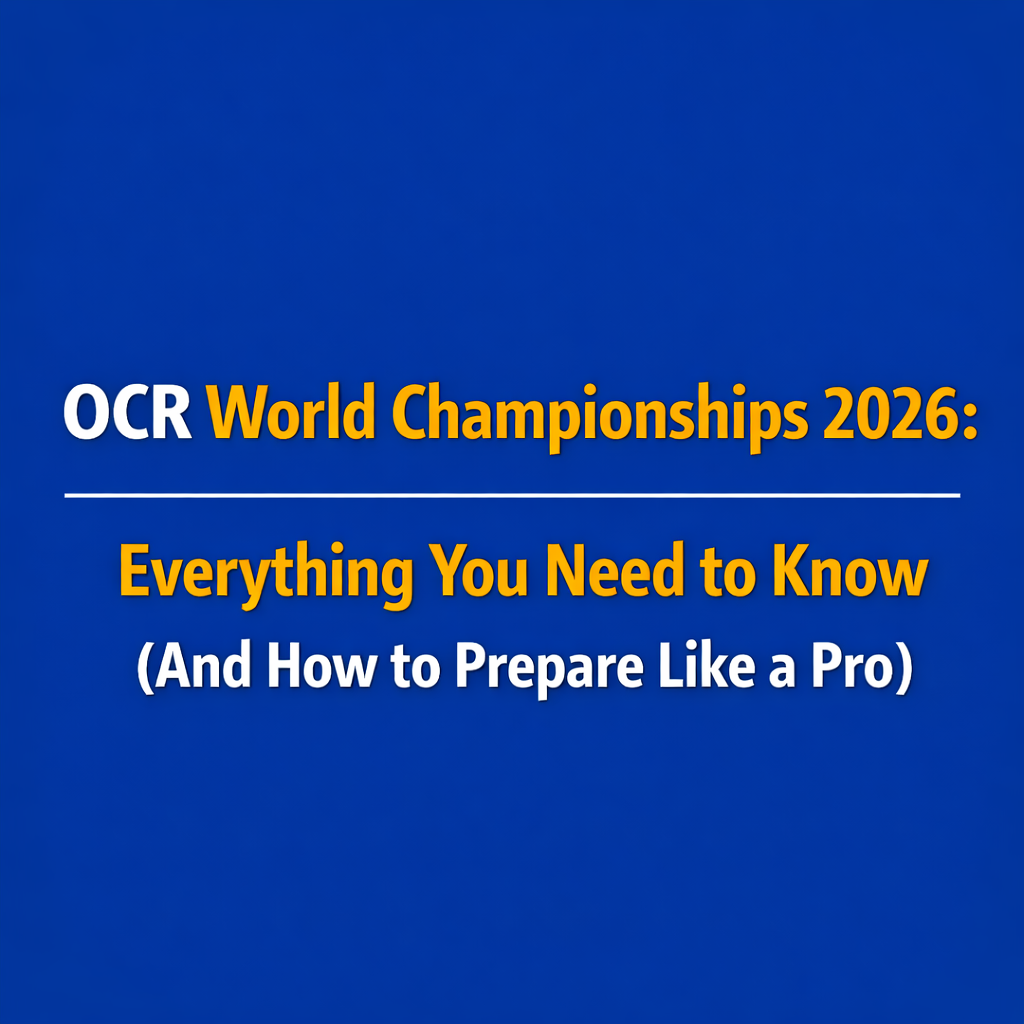 OCR World Championships 2026:

Everything You Need to Know
(And How to Prepare Like a Pro)